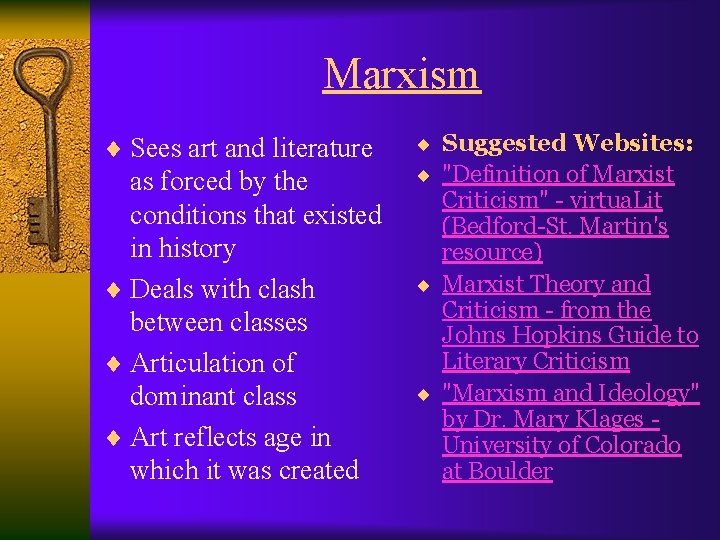 Marxism

♦ Sees art and literature as forced by the conditions that existed in history
♦ Deals with clash between classes
♦ Articulation of dominant class
♦ Art reflects age in which it was created

♦ Suggested Websites:
♦ "Definition of Marxist Criticism" - virtuaLit (Bedford-St. Martin's resource)
♦ Marxist Theory and Criticism - from the Johns Hopkins Guide to Literary Criticism
♦ "Marxism and Ideology" by Dr. Mary Klages - University of Colorado at Boulder